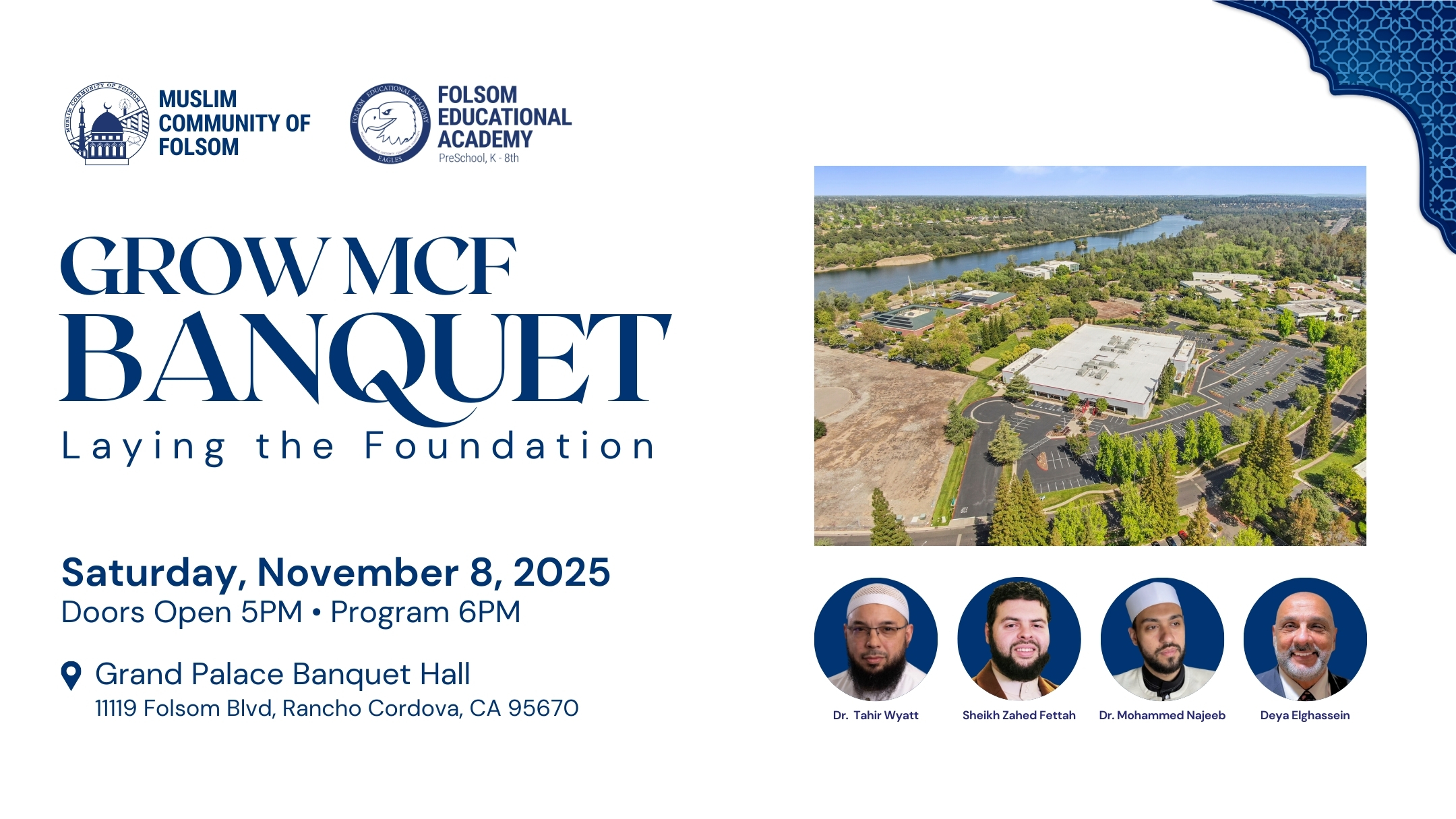 MUSLIM COMMUNITY OF FOLSOM

MUSLIM COMMUNITY OF FOLSOM

FOLSOM EDUCATIONAL ACADEMY EAGLES

FOLSOM EDUCATIONAL ACADEMY
PreSchool, K - 8th

GROW MCF
BANQUET
Laying the Foundation

Saturday, November 8, 2025
Doors Open 5PM • Program 6PM

Grand Palace Banquet Hall
11119 Folsom Blvd, Rancho Cordova, CA 95670

Dr. Tahir Wyatt
Sheikh Zahed Fettah
Dr. Mohammed Najeeb
Deya Elghassein